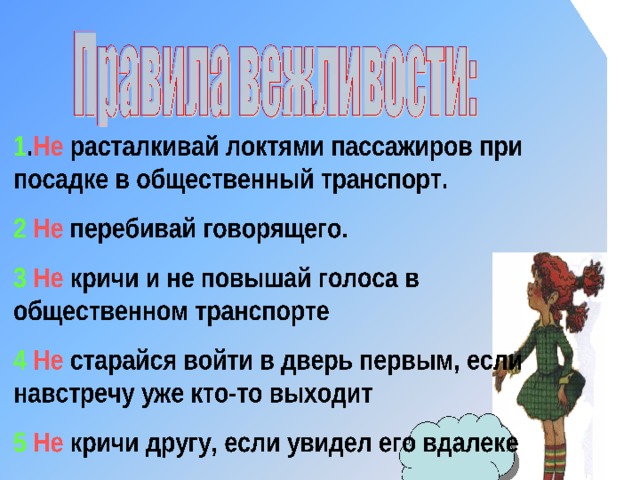 Правила вежливости:

1.Не расталкивай локтями пассажиров при посадке в общественный транспорт.

2 Не перебивай говорящего.

3 Не кричи и не повышай голоса в общественном транспорте

4 Не старайся войти в дверь первым, если навстречу уже кто-то выходит

5 Не кричи другу, если увидел его вдалеке